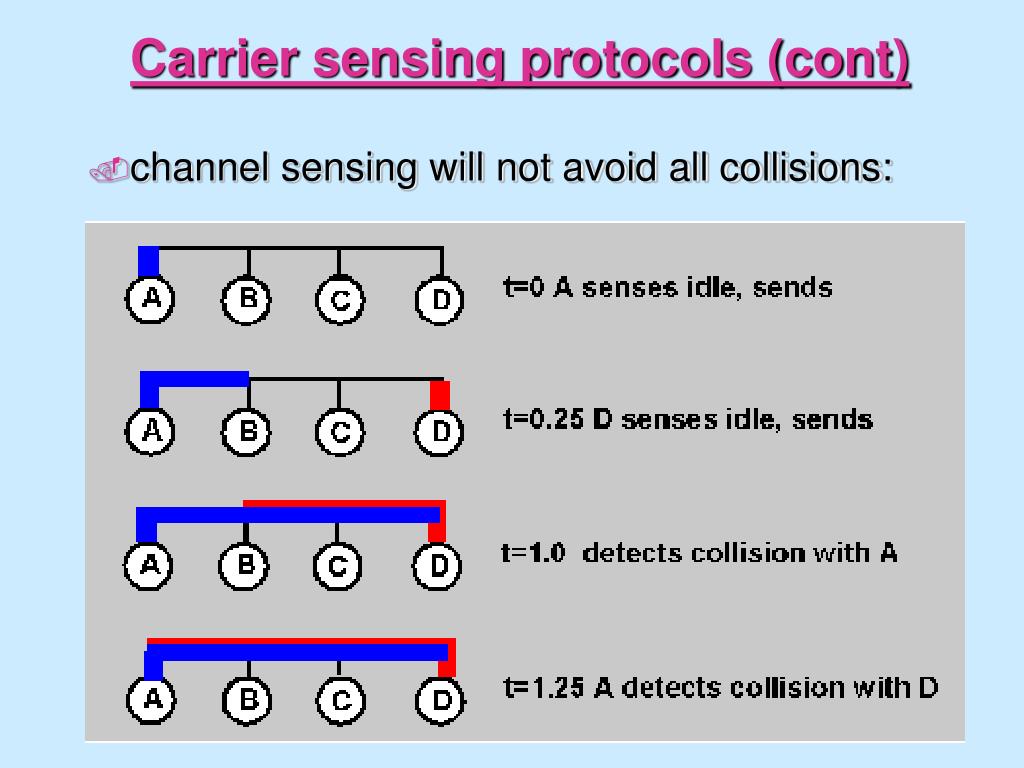 Carrier sensing protocols (cont)

channel sensing will not avoid all collisions:

A B C D t=0 A senses idle, sends

A B C D t=0.25 D senses idle, sends

A B C D t=1.0 detects collision with A

A B C D t=1.25 A detects collision with D